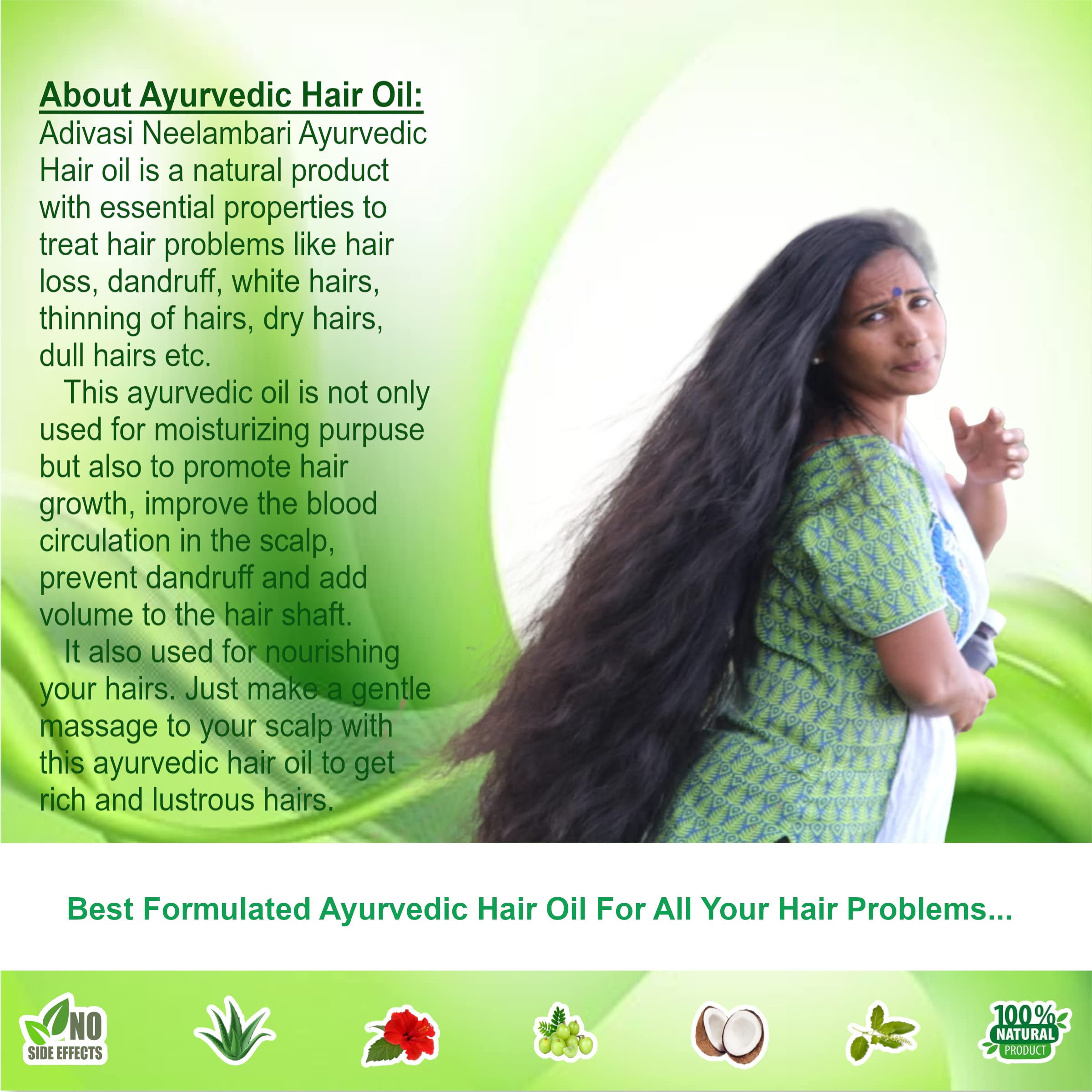 About Ayurvedic Hair Oil:
Adivasi Neelambari Ayurvedic Hair oil is a natural product with essential properties to treat hair problems like hair loss, dandruff, white hairs, thinning of hairs, dry hairs, dull hairs etc.

This ayurvedic oil is not only used for moisturizing purpuse but also to promote hair growth, improve the blood circulation in the scalp, prevent dandruff and add volume to the hair shaft.

It also used for nourishing your hairs. Just make a gentle massage to your scalp with this ayurvedic hair oil to get rich and lustrous hairs.

Best Formulated Ayurvedic Hair Oil For All Your Hair Problems...

NO SIDE EFFECTS

100% NATURAL PRODUCT